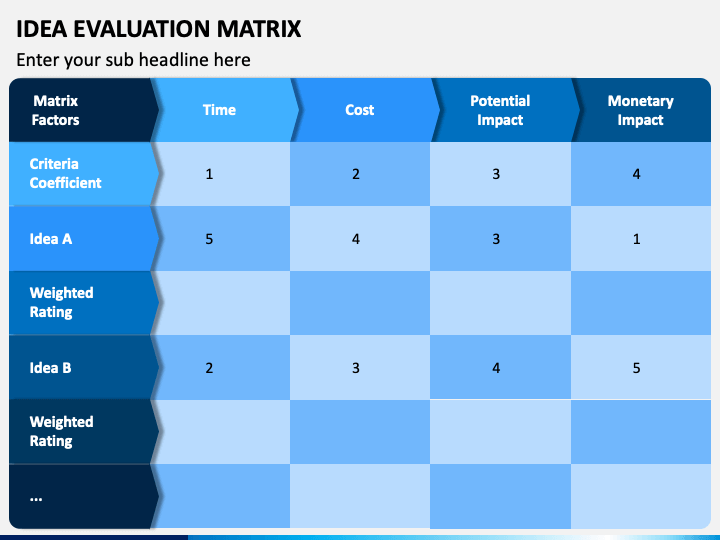 IDEA EVALUATION MATRIX

Enter your sub headline here

| Matrix Factors | Time | Cost | Potential Impact | Monetary Impact |
|---|---|---|---|---|
| Criteria Coefficient | 1 | 2 | 3 | 4 |
| Idea A | 5 | 4 | 3 | 1 |
| Weighted Rating | | | | |
| Idea B | 2 | 3 | 4 | 5 |
| Weighted Rating | | | | |
| ... | | | | |